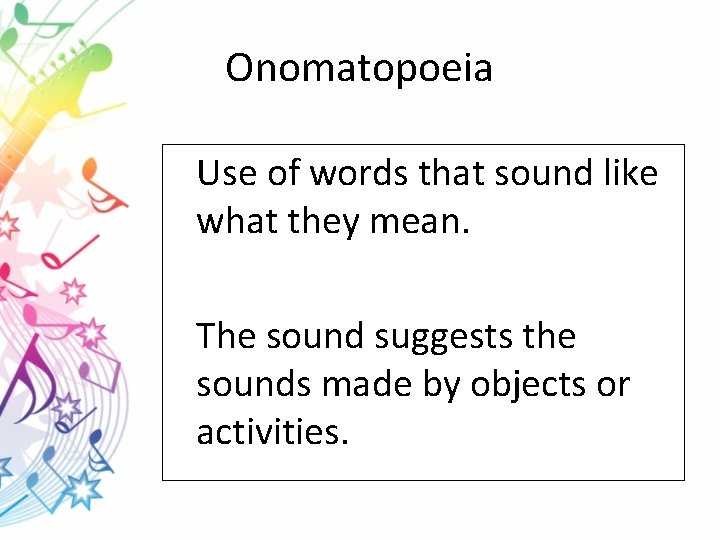 Onomatopoeia

Use of words that sound like what they mean.

The sound suggests the sounds made by objects or activities.